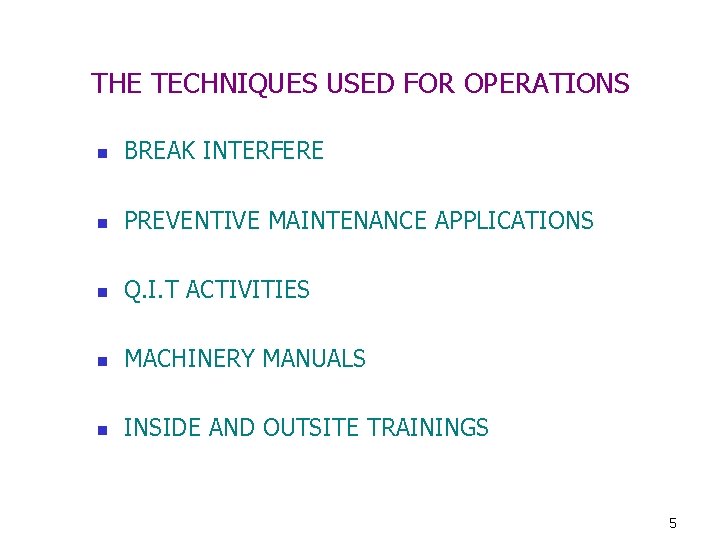 THE TECHNIQUES USED FOR OPERATIONS

- BREAK INTERFERE
- PREVENTIVE MAINTENANCE APPLICATIONS
- Q.I.T ACTIVITIES
- MACHINERY MANUALS
- INSIDE AND OUTSITE TRAININGS

5